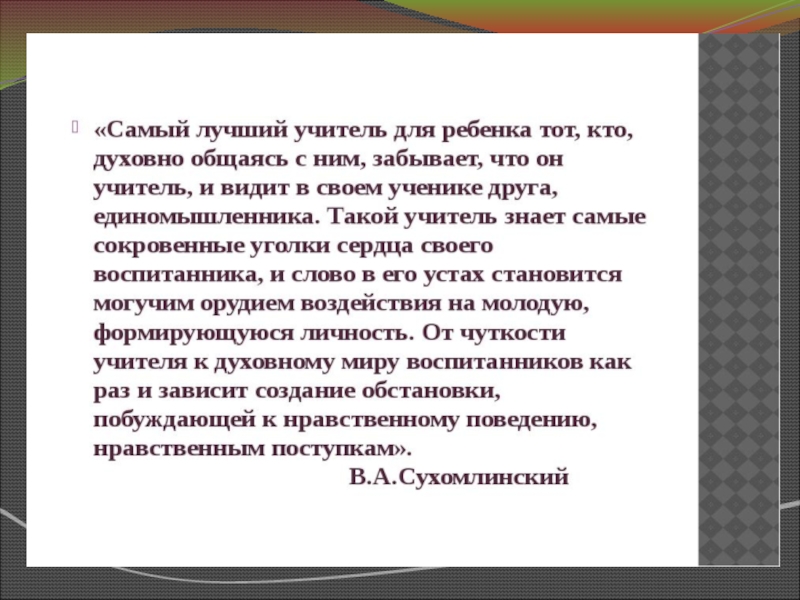 «Самый лучший учитель для ребенка тот, кто, духовно общаясь с ним, забывает, что он учитель, и видит в своем ученике друга, единомышленника. Такой учитель знает самые сокровенные уголки сердца своего воспитанника, и слово в его устах становится могучим орудием воздействия на молодую, формирующуюся личность. От чуткости учителя к духовному миру воспитанников как раз и зависит создание обстановки, побуждающей к нравственному поведению, нравственным поступкам».

В.А.Сухомлинский